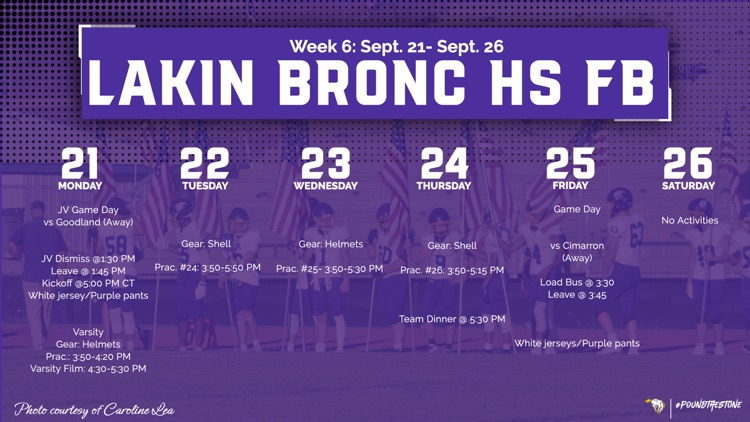 Week 6: Sept. 21- Sept. 26

LAKIN BRONC HS FB

21
MONDAY

JV Game Day
vs Goodland (Away)

JV Dismiss @1:30 PM
Leave @ 1:45 PM
Kickoff @5:00 PM CT
White jersey/Purple pants

Varsity
Gear: Helmets
Prac.: 3:50-4:20 PM
Varsity Film: 4:30-5:30 PM

22
TUESDAY

Gear: Shell

Prac. #24: 3:50-5:50 PM

23
WEDNESDAY

Gear: Helmets

Prac. #25- 3:50-5:30 PM

24
THURSDAY

Gear: Shell

Prac. #26: 3:50-5:15 PM

Team Dinner @ 5:30 PM

25
FRIDAY

Game Day

vs Cimarron
(Away)

Load Bus @ 3:30
Leave @ 3:45

White jerseys/Purple pants

26
SATURDAY

No Activities

Photo courtesy of Caroline Lea

#POUNDTHESTONE